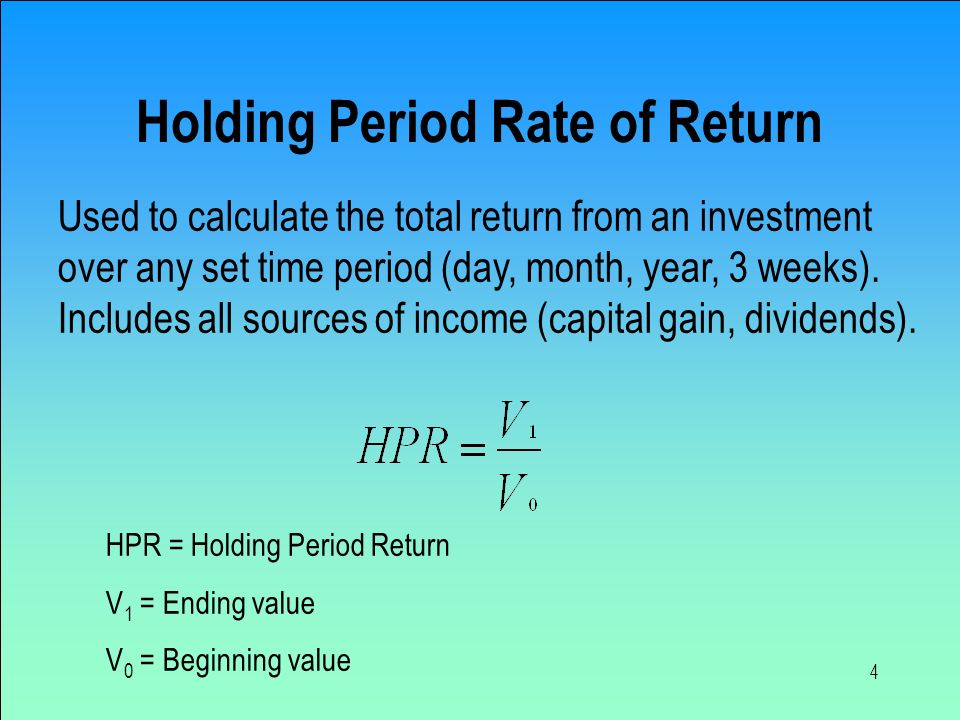 Holding Period Rate of Return

Used to calculate the total return from an investment over any set time period (day, month, year, 3 weeks). Includes all sources of income (capital gain, dividends).

$HPR = \frac{V_1}{V_0}$

HPR = Holding Period Return

$V_1$ = Ending value

$V_0$ = Beginning value

4